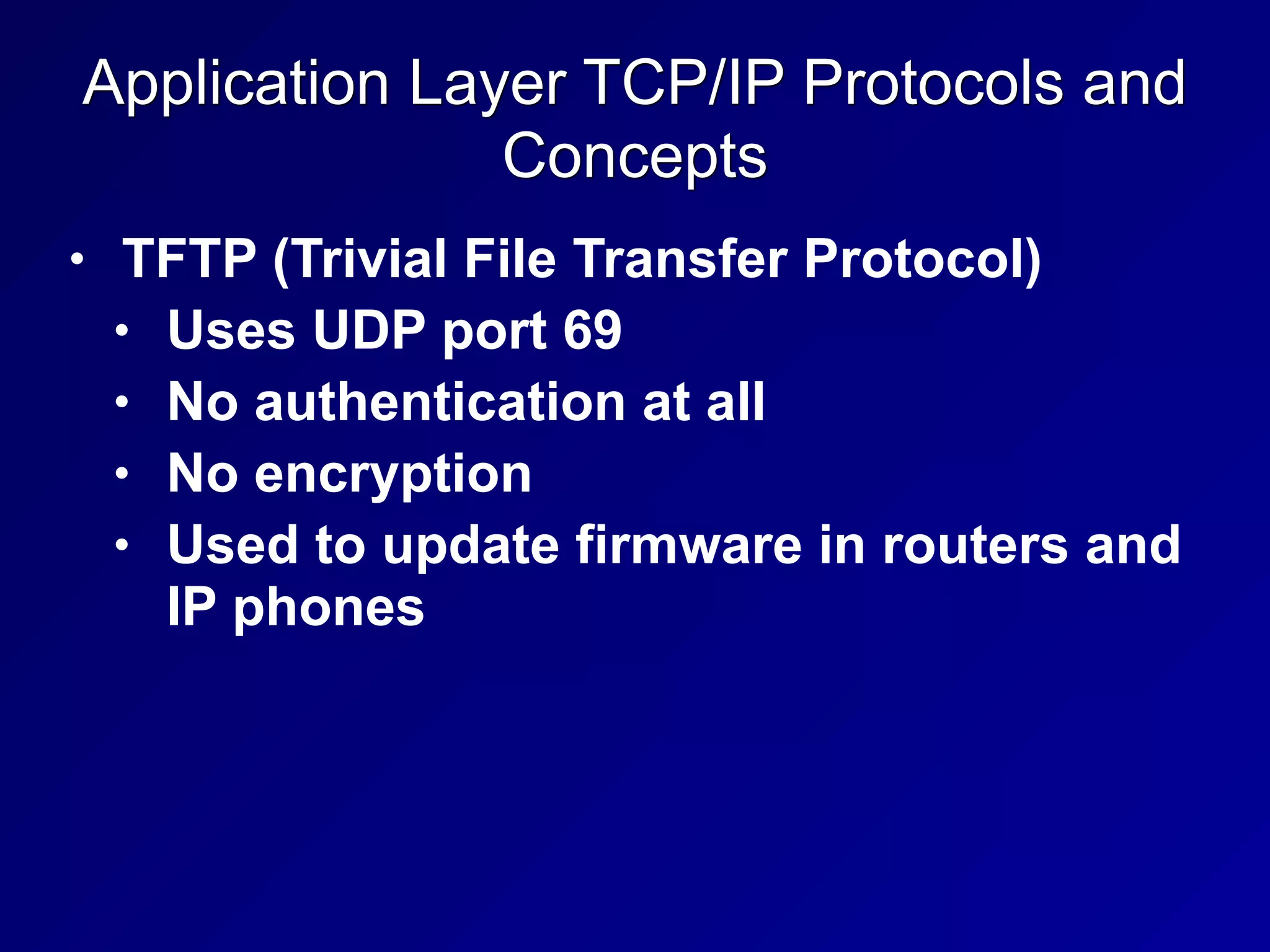 Application Layer TCP/IP Protocols and Concepts

• TFTP (Trivial File Transfer Protocol)
  • Uses UDP port 69
  • No authentication at all
  • No encryption
  • Used to update firmware in routers and IP phones